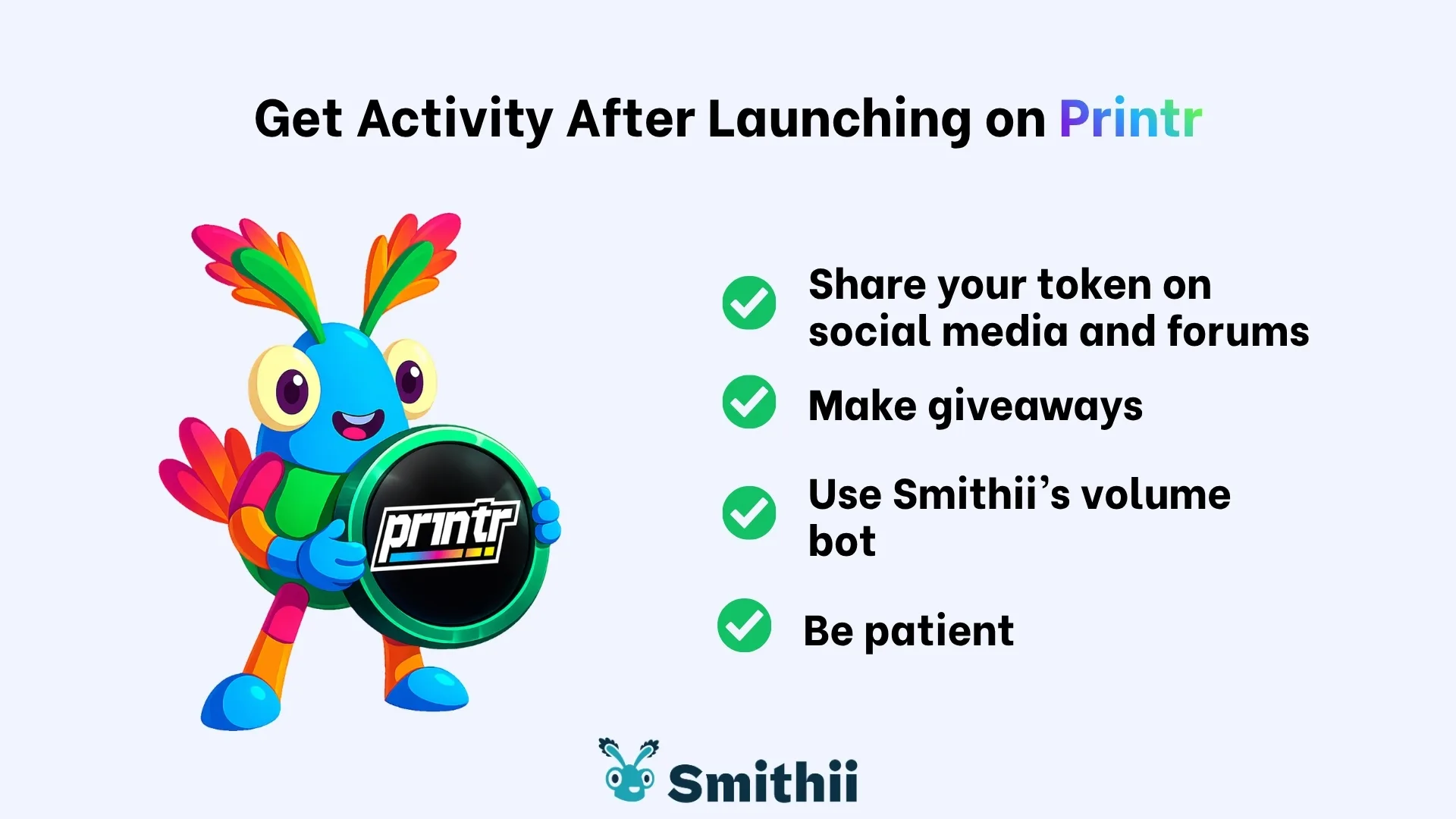 Get Activity After Launching on Printr

printr

Share your token on social media and forums

Make giveaways

Use Smithii's volume bot

Be patient

Smithii